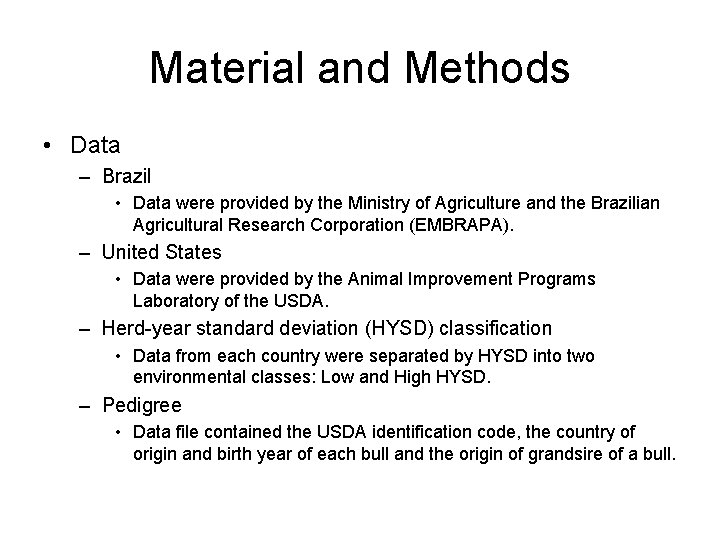 Material and Methods

• Data

– Brazil

• Data were provided by the Ministry of Agriculture and the Brazilian Agricultural Research Corporation (EMBRAPA).

– United States

• Data were provided by the Animal Improvement Programs Laboratory of the USDA.

– Herd-year standard deviation (HYSD) classification

• Data from each country were separated by HYSD into two environmental classes: Low and High HYSD.

– Pedigree

• Data file contained the USDA identification code, the country of origin and birth year of each bull and the origin of grandsire of a bull.